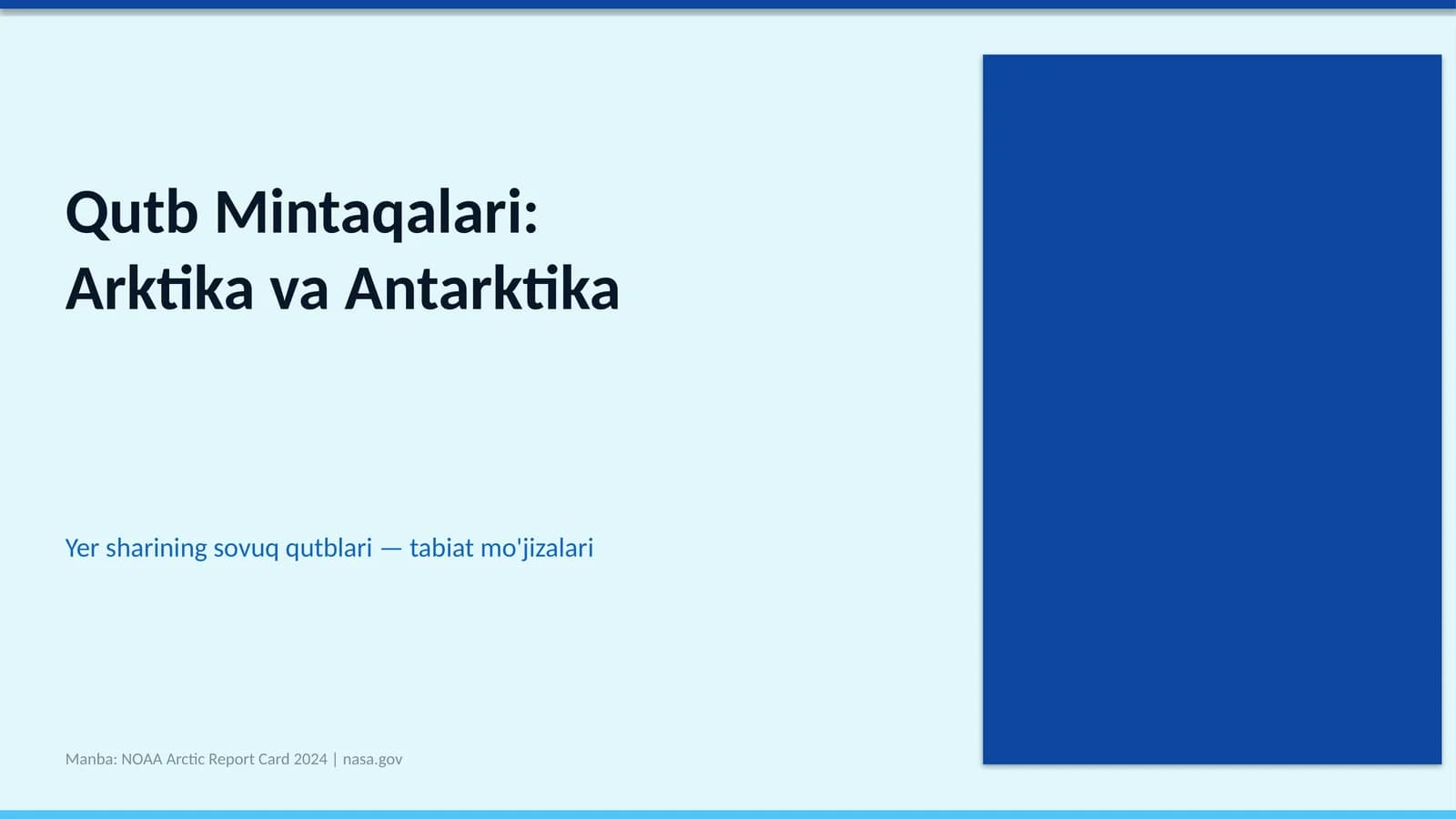 Qutb Mintaqalari:
Arktika va Antarktika

Yer sharining sovuq qutblari — tabiat mo'jizalari

Manba: NOAA Arctic Report Card 2024 | nasa.gov